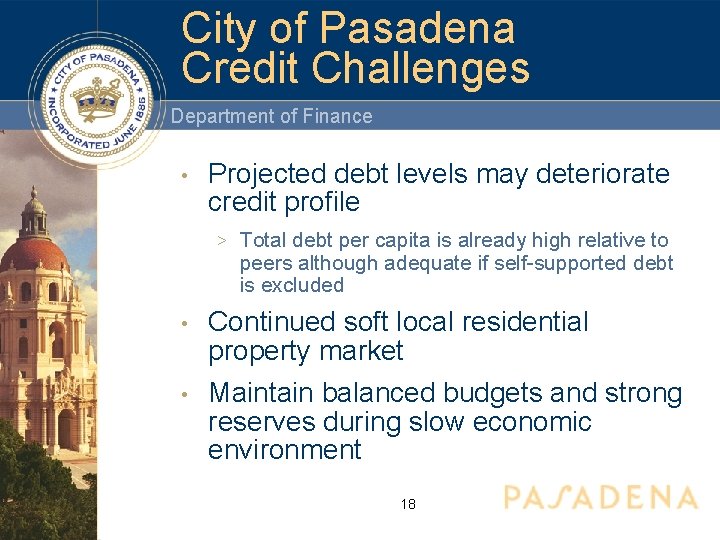 City of Pasadena
Credit Challenges

CITY OF PASADENA INCORPORATED JUNE 1886

Department of Finance

• Projected debt levels may deteriorate credit profile

> Total debt per capita is already high relative to peers although adequate if self-supported debt is excluded

• Continued soft local residential property market

• Maintain balanced budgets and strong reserves during slow economic environment

18

PASADENA